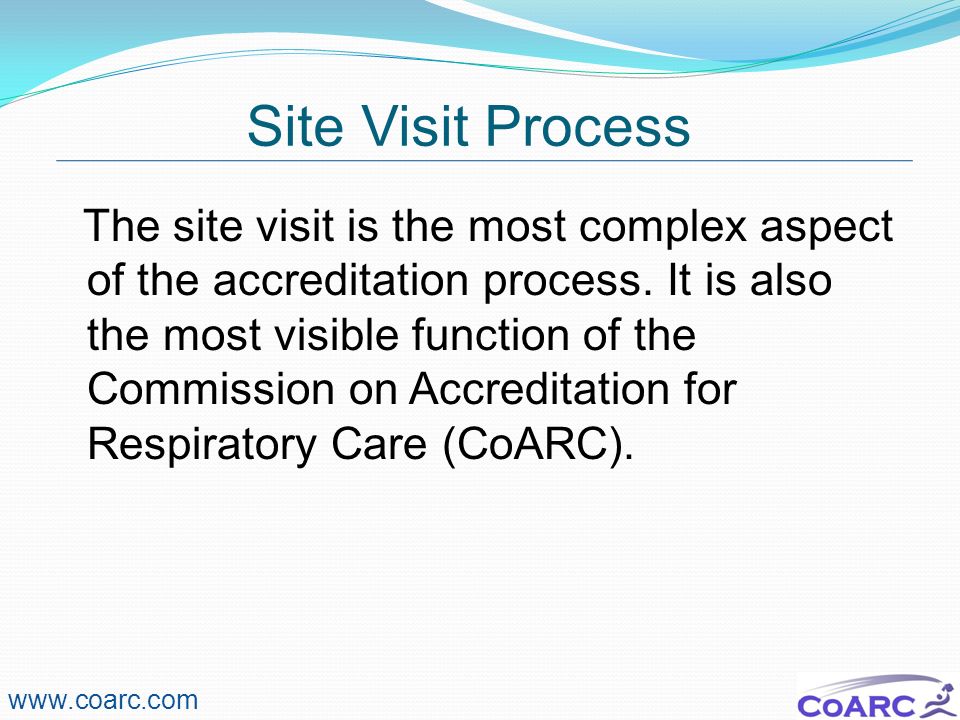 Site Visit Process

The site visit is the most complex aspect of the accreditation process. It is also the most visible function of the Commission on Accreditation for Respiratory Care (CoARC).

www.coarc.com

CoARC